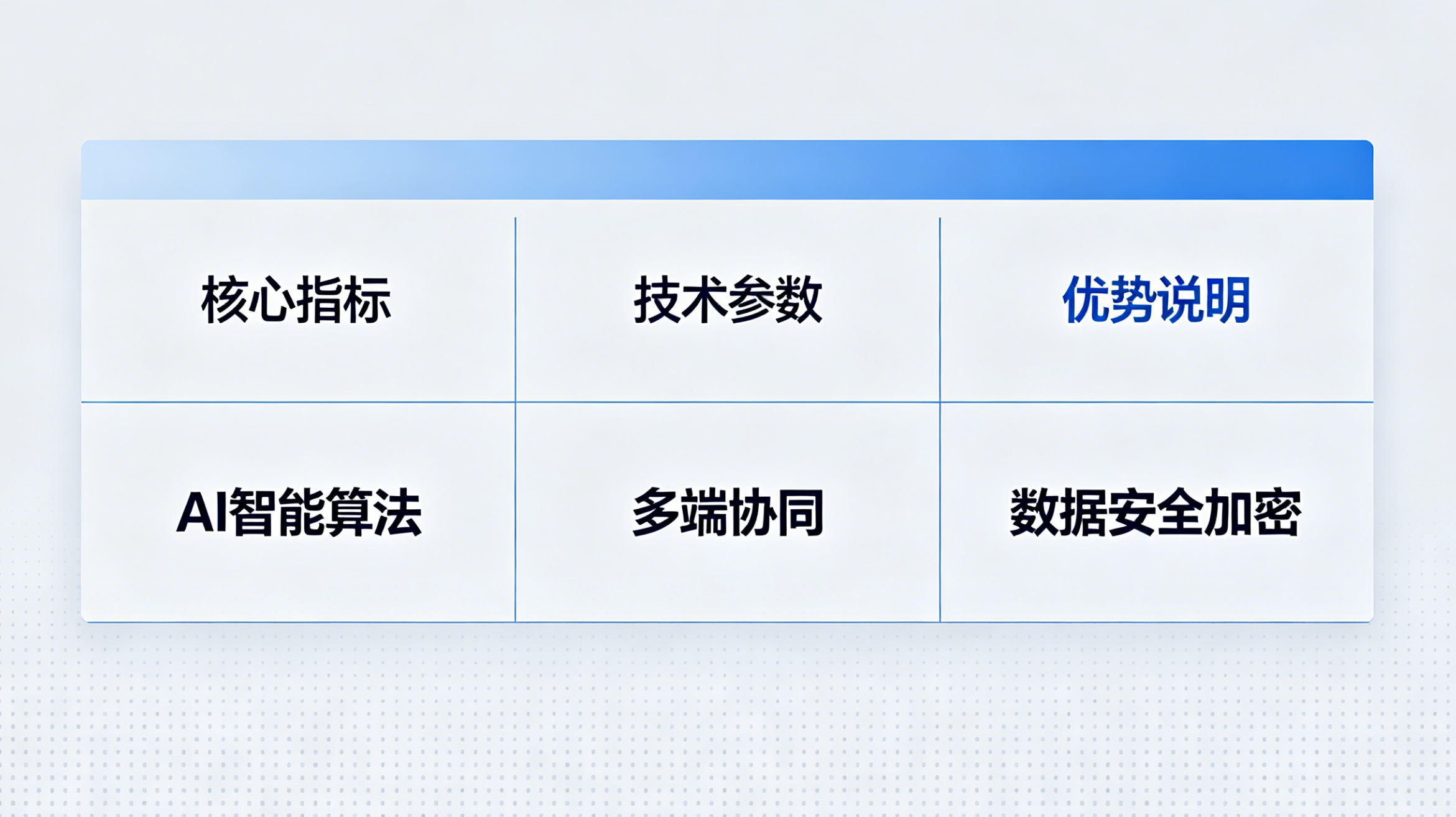 | 核心指标 | 技术参数 | 优势说明 |
|---|---|---|
| AI智能算法 | 多端协同 | 数据安全加密 |